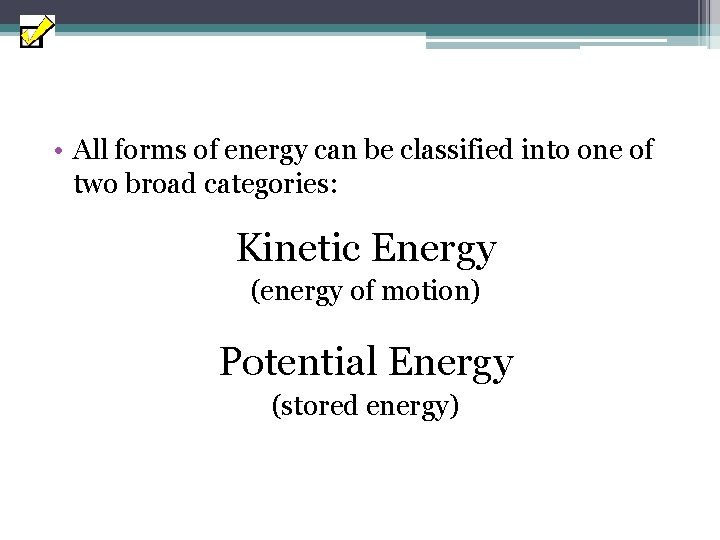 • All forms of energy can be classified into one of two broad categories:

Kinetic Energy
(energy of motion)

Potential Energy
(stored energy)